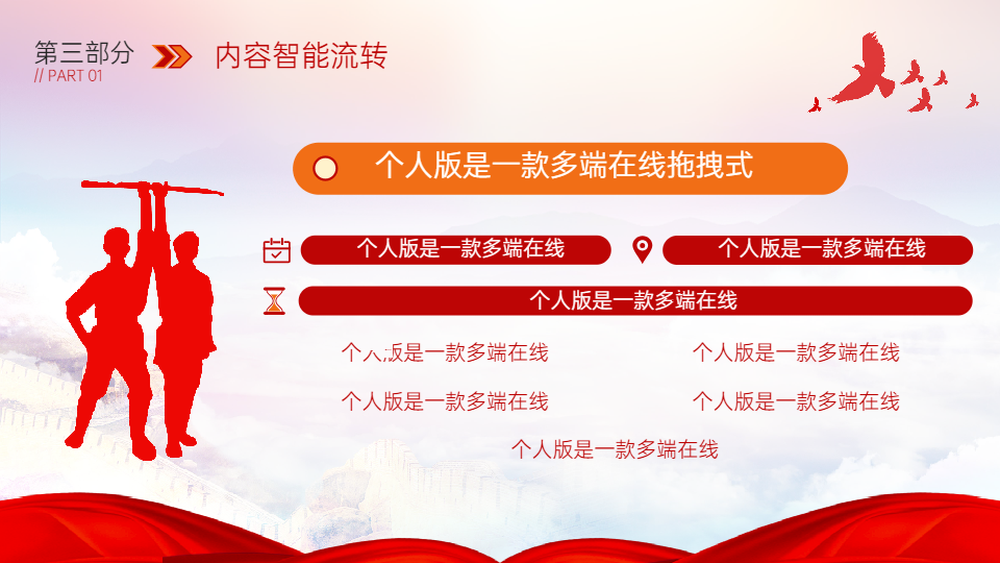 第三部分
// PART 01
内容智能流转

个人版是一款多端在线拖拽式

个人版是一款多端在线
个人版是一款多端在线

个人版是一款多端在线

个人版是一款多端在线
个人版是一款多端在线

个人版是一款多端在线
个人版是一款多端在线

个人版是一款多端在线